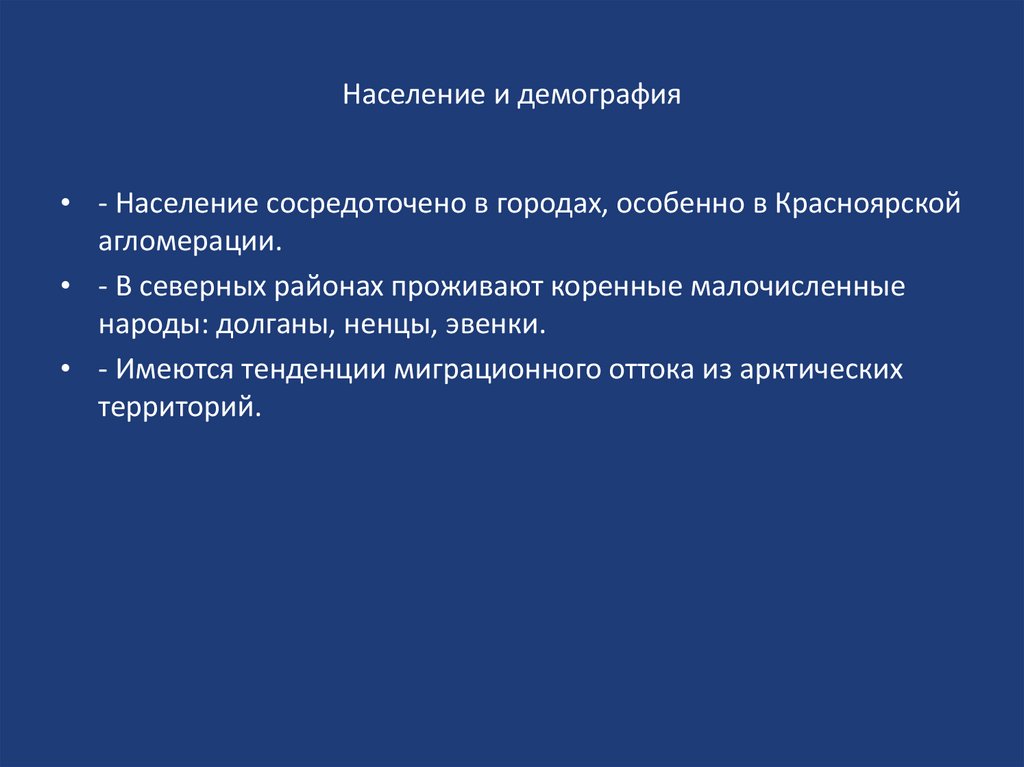 Население и демография

• - Население сосредоточено в городах, особенно в Красноярской агломерации.
• - В северных районах проживают коренные малочисленные народы: долганы, ненцы, эвенки.
• - Имеются тенденции миграционного оттока из арктических территорий.